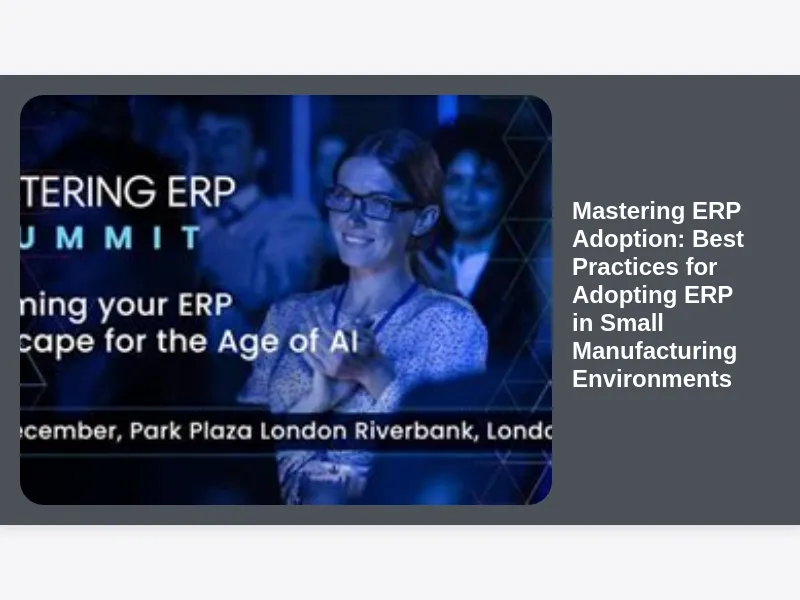 TERING ERP
UMMIT

ning your ERP
cape for the Age of AI

ecember, Park Plaza London Riverbank, Londo

Mastering ERP Adoption: Best Practices for Adopting ERP in Small Manufacturing Environments